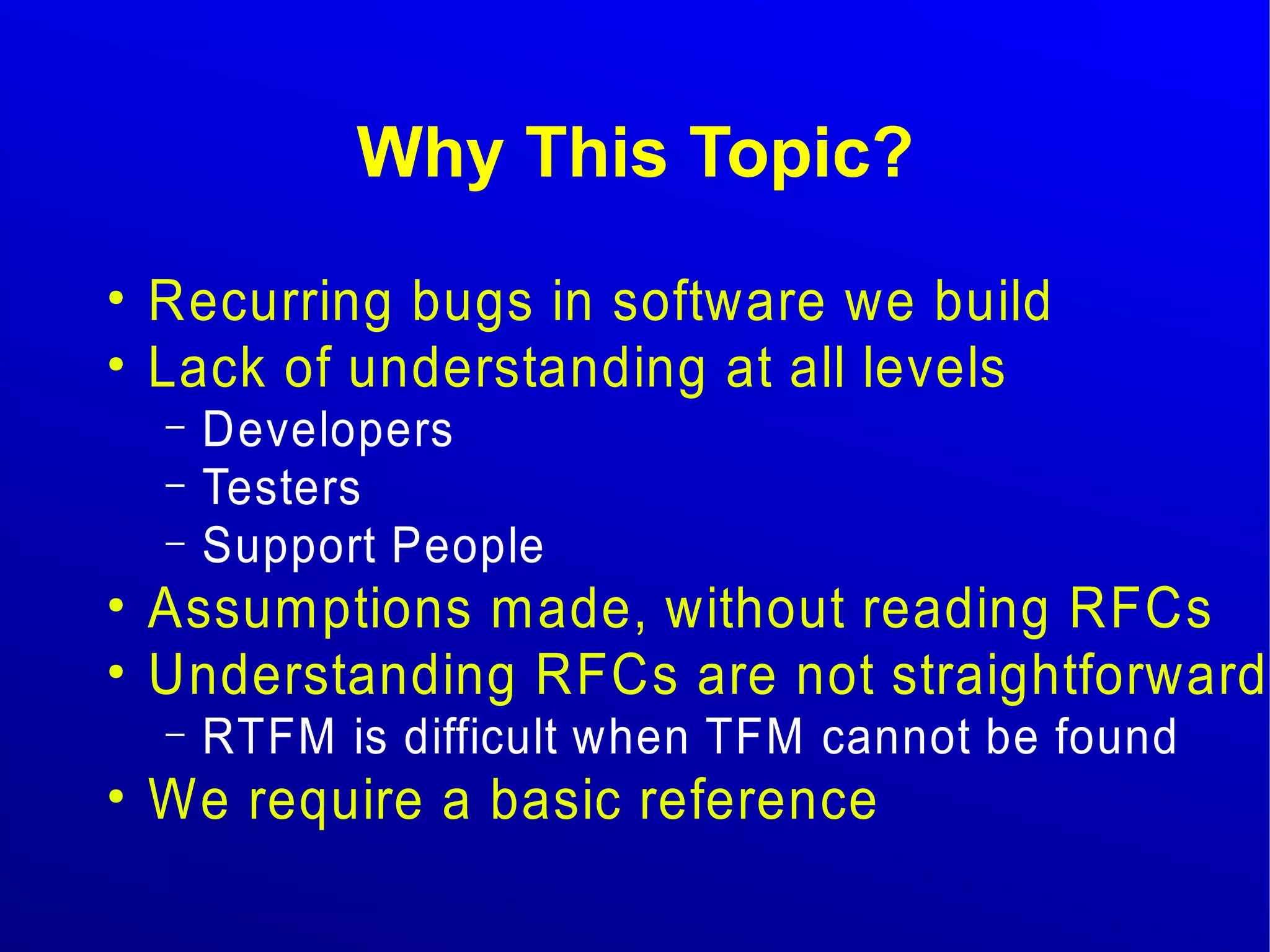 Why This Topic?

• Recurring bugs in software we build
• Lack of understanding at all levels
– Developers
– Testers
– Support People
• Assumptions made, without reading RFCs
• Understanding RFCs are not straightforward
– RTFM is difficult when TFM cannot be found
• We require a basic reference